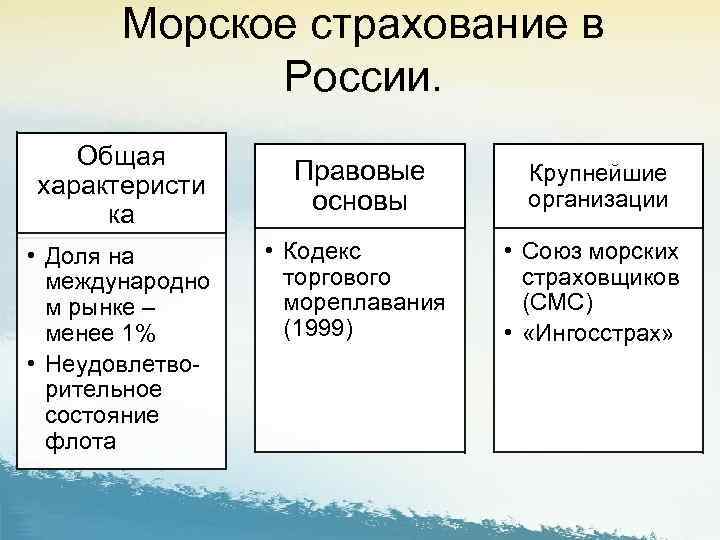 Морское страхование в России.

Общая характеристика

• Доля на международном рынке – менее 1%
• Неудовлетворительное состояние флота

Правовые основы

• Кодекс торгового мореплавания (1999)

Крупнейшие организации

• Союз морских страховщиков (СМС)
• «Ингосстрах»